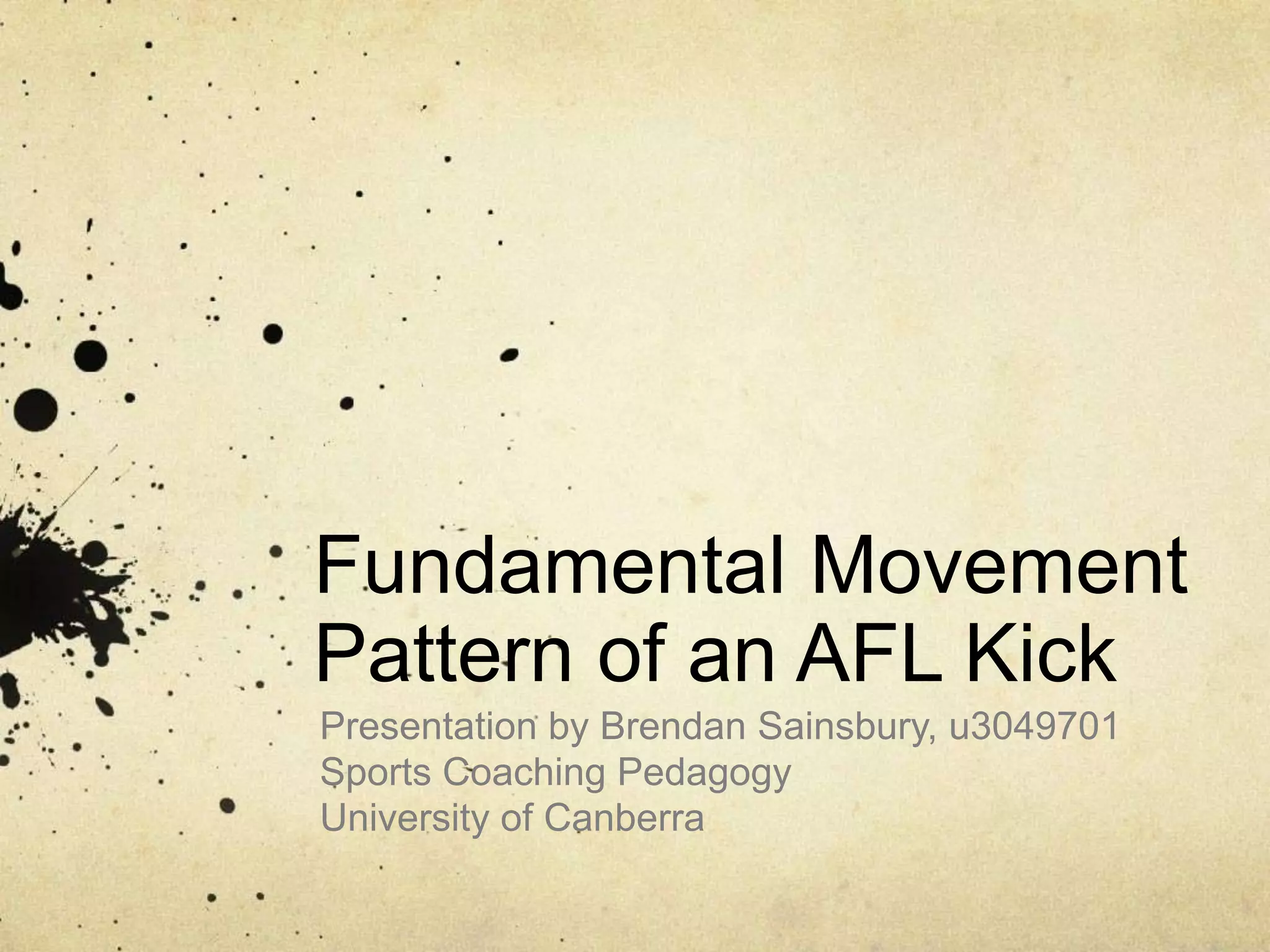 Fundamental Movement Pattern of an AFL Kick

Presentation by Brendan Sainsbury, u3049701
Sports Coaching Pedagogy
University of Canberra